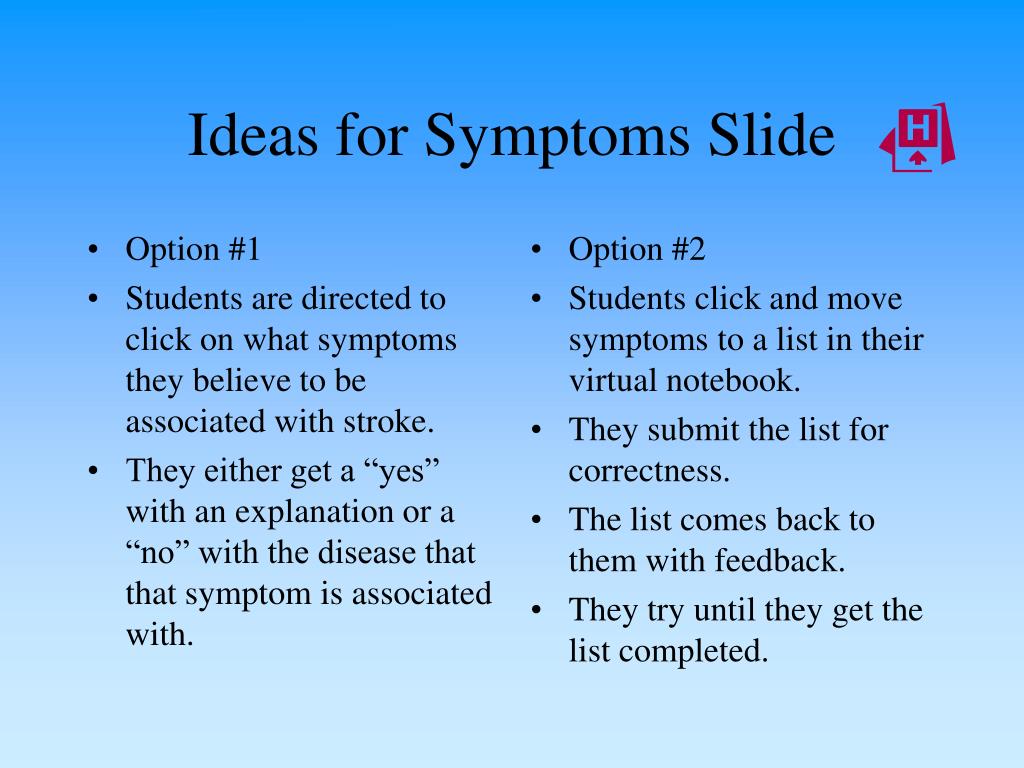 Ideas for Symptoms Slide

H

• Option #1
• Students are directed to click on what symptoms they believe to be associated with stroke.
• They either get a “yes” with an explanation or a “no” with the disease that that symptom is associated with.

• Option #2
• Students click and move symptoms to a list in their virtual notebook.
• They submit the list for correctness.
• The list comes back to them with feedback.
• They try until they get the list completed.